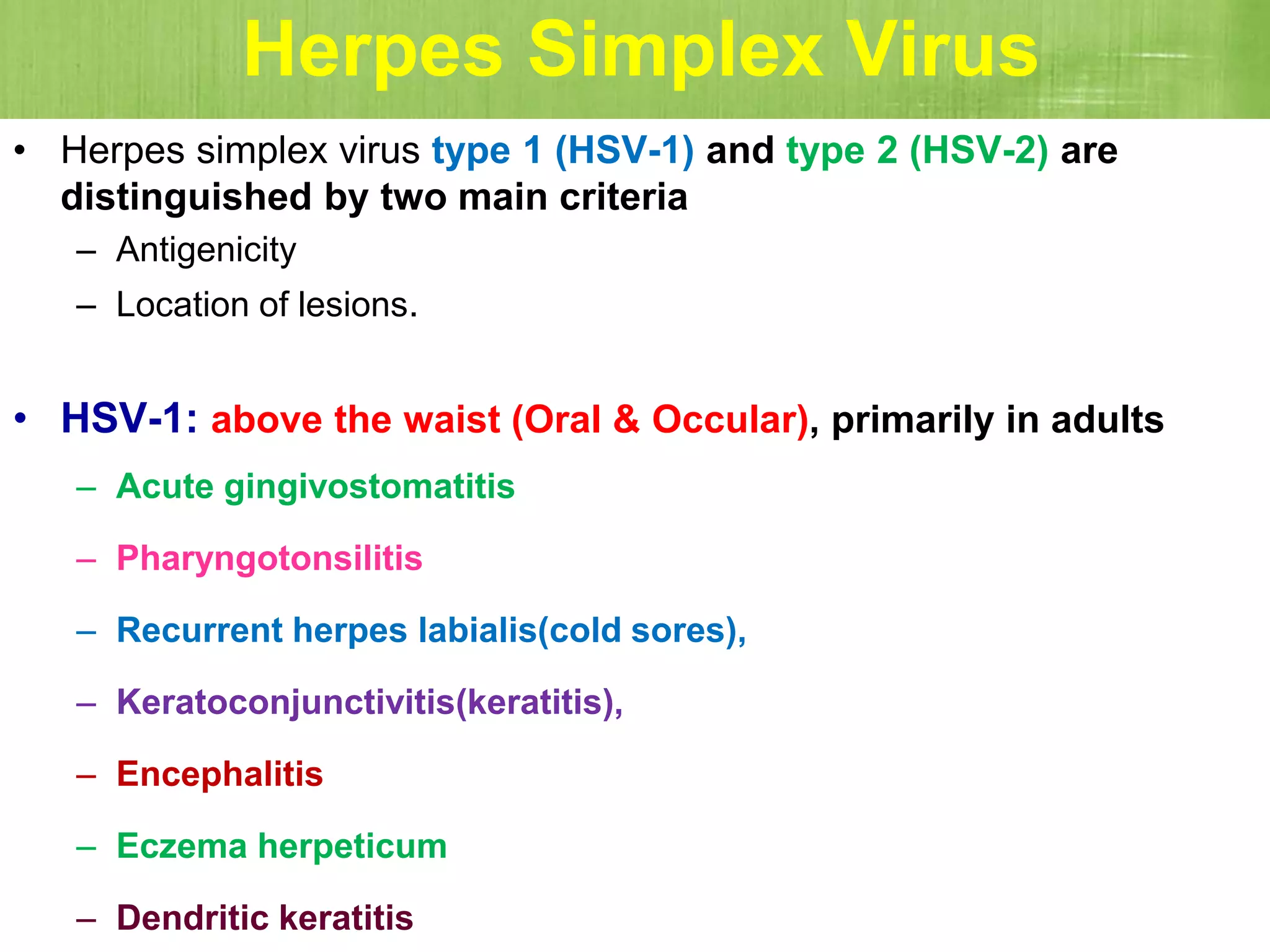 Herpes Simplex Virus

• Herpes simplex virus type 1 (HSV-1) and type 2 (HSV-2) are distinguished by two main criteria
– Antigenicity
– Location of lesions.

• HSV-1: above the waist (Oral & Occular), primarily in adults
– Acute gingivostomatitis
– Pharyngotonsilitis
– Recurrent herpes labialis(cold sores),
– Keratoconjunctivitis(keratitis),
– Encephalitis
– Eczema herpeticum
– Dendritic keratitis